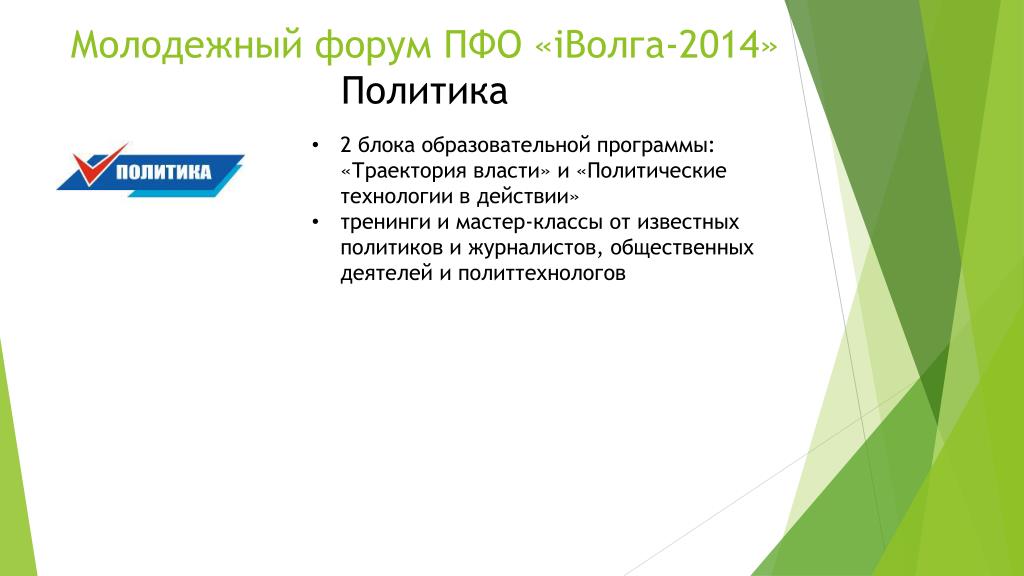 Молодежный форум ПФО «iВолга-2014»
Политика

ПОЛИТИКА

• 2 блока образовательной программы: «Траектория власти» и «Политические технологии в действии»
• тренинги и мастер-классы от известных политиков и журналистов, общественных деятелей и политтехнологов